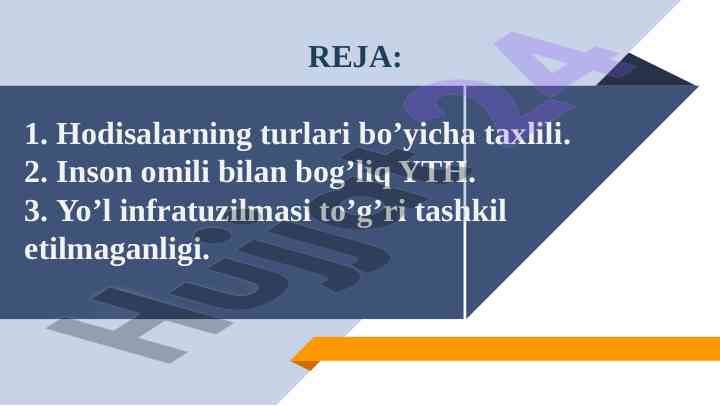 REJA:

1. Hodisalarning turlari bo’yicha taxlili.
2. Inson omili bilan bog’liq YTH.
3. Yo’l infratuzilmasi to’g’ri tashkil etilmaganligi.

Hujjat24